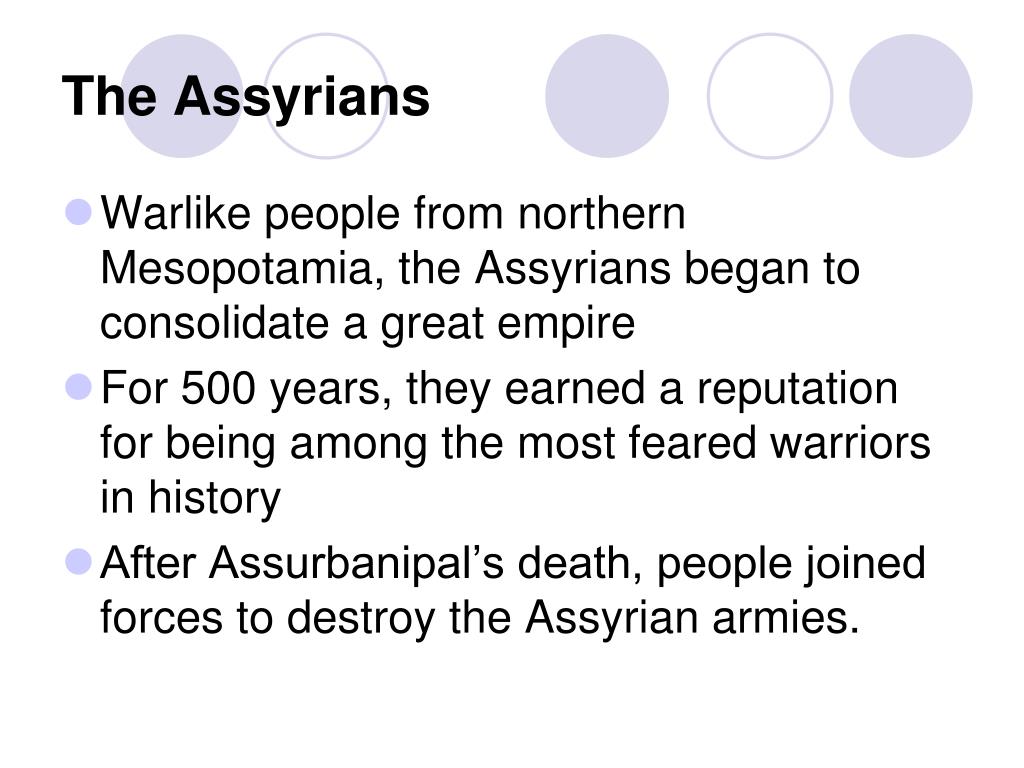 The Assyrians

Warlike people from northern Mesopotamia, the Assyrians began to consolidate a great empire

For 500 years, they earned a reputation for being among the most feared warriors in history

After Assurbanipal’s death, people joined forces to destroy the Assyrian armies.